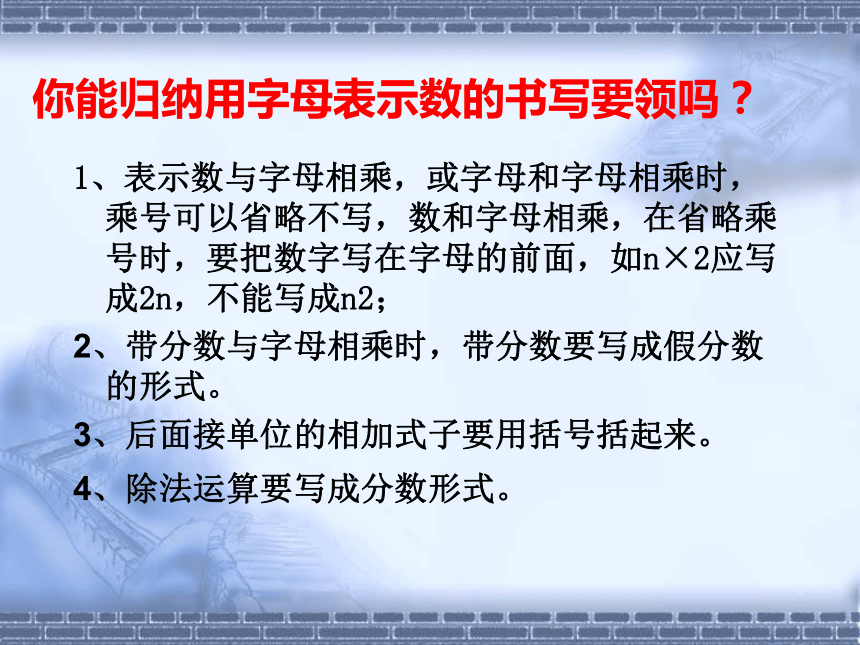 你能归纳用字母表示数的书写要领吗？

1、表示数与字母相乘，或字母和字母相乘时，乘号可以省略不写，数和字母相乘，在省略乘号时，要把数字写在字母的前面，如n×2应写成2n，不能写成n2；

2、带分数与字母相乘时，带分数要写成假分数的形式。

3、后面接单位的相加式子要用括号括起来。

4、除法运算要写成分数形式。